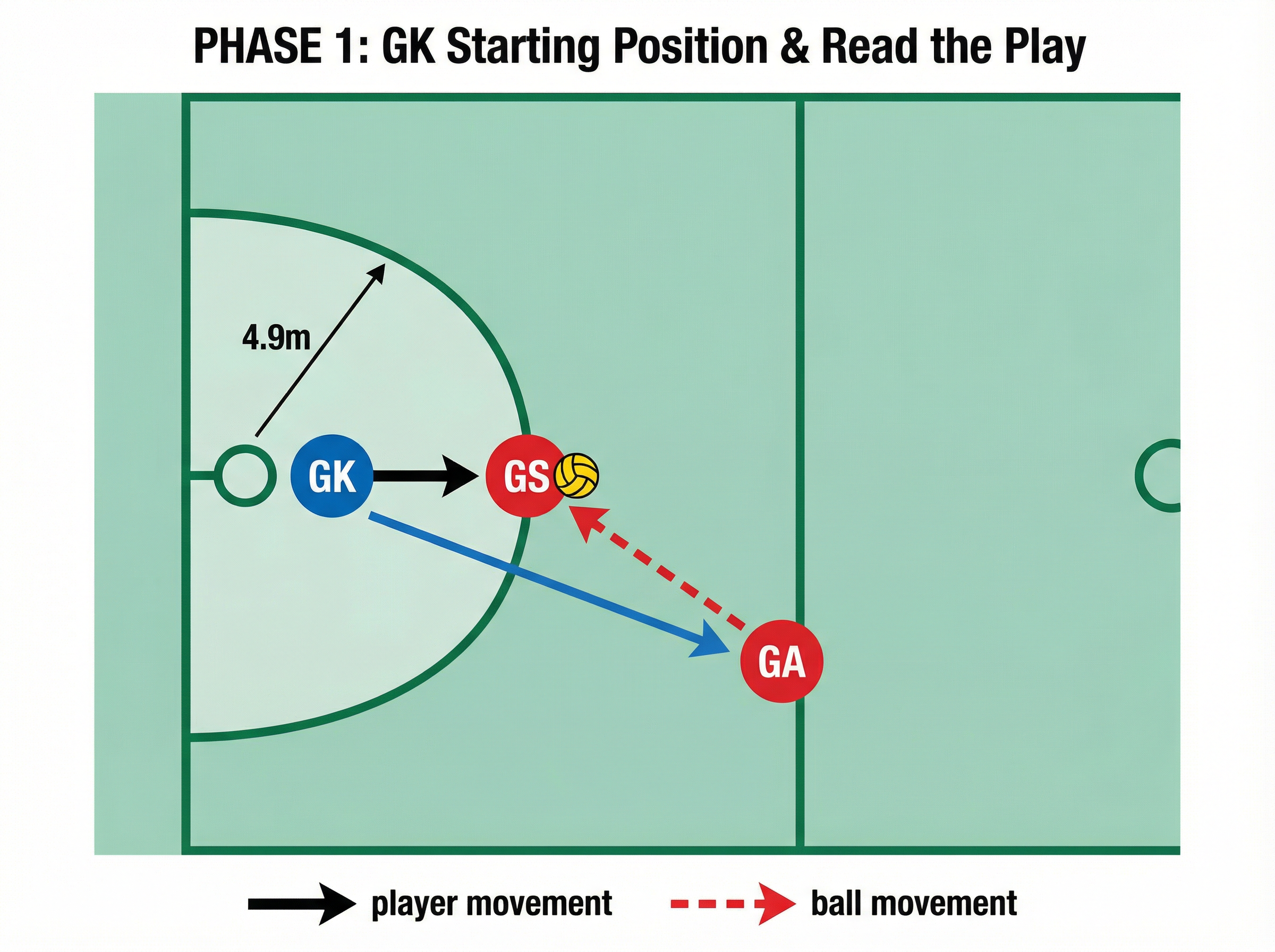 PHASE 1: GK Starting Position & Read the Play

4.9m

GK

GS

GA

player movement

ball movement